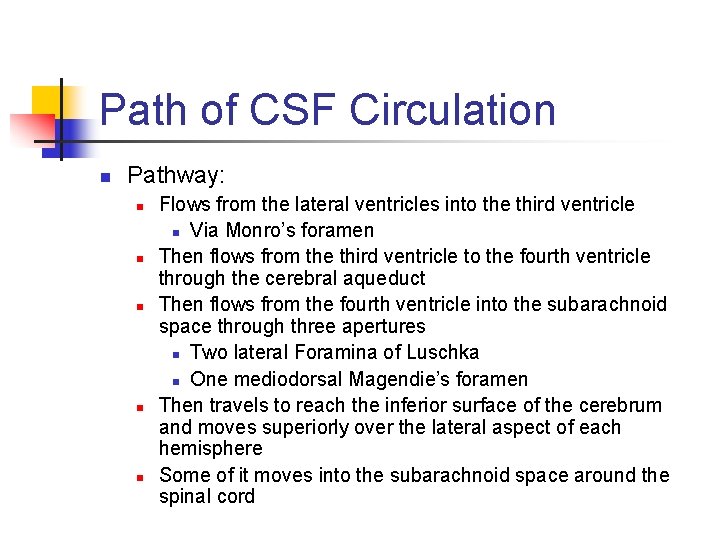 Path of CSF Circulation

Pathway:

Flows from the lateral ventricles into the third ventricle

Via Monro's foramen

Then flows from the third ventricle to the fourth ventricle through the cerebral aqueduct

Then flows from the fourth ventricle into the subarachnoid space through three apertures

Two lateral Foramina of Luschka

One mediodorsal Magendie's foramen

Then travels to reach the inferior surface of the cerebrum and moves superiorly over the lateral aspect of each hemisphere

Some of it moves into the subarachnoid space around the spinal cord